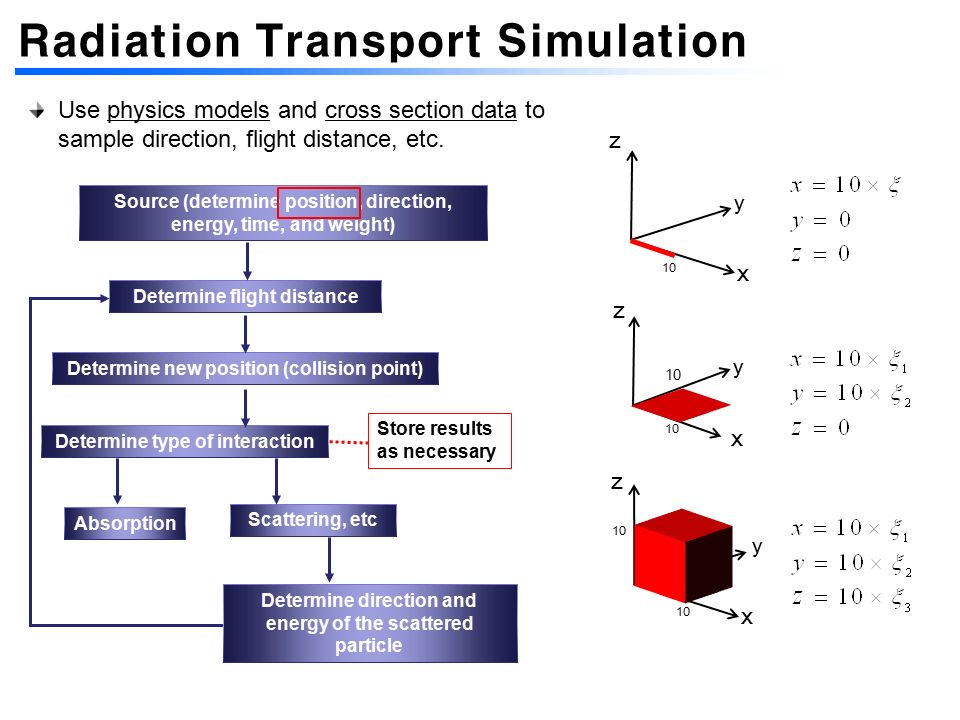 Radiation Transport Simulation

Use physics models and cross section data to sample direction, flight distance, etc.

Source (determine position, direction, energy, time, and weight)

Determine flight distance

Determine new position (collision point)

Determine type of interaction

Store results as necessary

Absorption

Scattering, etc

Determine direction and energy of the scattered particle

z
y
10
x

$x = 10 \times \xi$
$y = 0$
$z = 0$

z
10
y
10
x

$x = 10 \times \xi_1$
$y = 10 \times \xi_2$
$z = 0$

z
10
y
10
x

$x = 10 \times \xi_1$
$y = 10 \times \xi_2$
$z = 10 \times \xi_3$